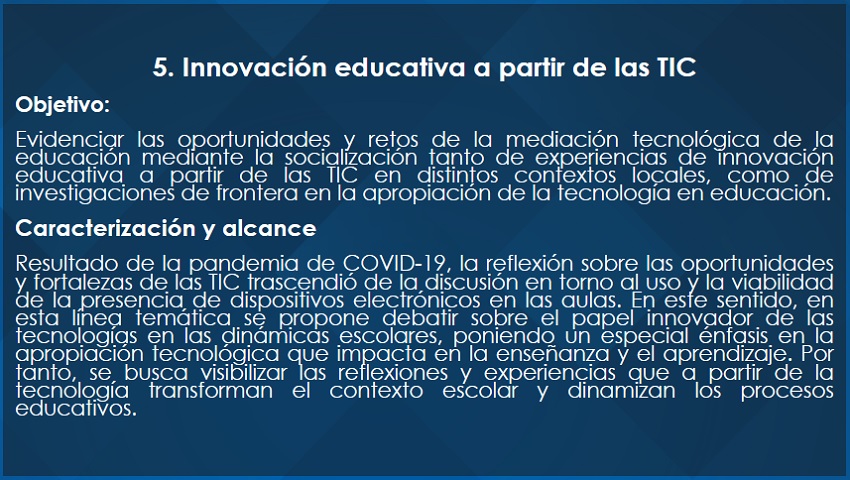 5. Innovación educativa a partir de las TIC

Objetivo:

Evidenciar las oportunidades y retos de la mediación tecnológica de la educación mediante la socialización tanto de experiencias de innovación educativa a partir de las TIC en distintos contextos locales, como de investigaciones de frontera en la apropiación de la tecnología en educación.

Caracterización y alcance

Resultado de la pandemia de COVID-19, la reflexión sobre las oportunidades y fortalezas de las TIC trascendió de la discusión en torno al uso y la viabilidad de la presencia de dispositivos electrónicos en las aulas. En este sentido, en esta línea temática se propone debatir sobre el papel innovador de las tecnologías en las dinámicas escolares, poniendo un especial énfasis en la apropiación tecnológica que impacta en la enseñanza y el aprendizaje. Por tanto, se busca visibilizar las reflexiones y experiencias que a partir de la tecnología transforman el contexto escolar y dinamizan los procesos educativos.